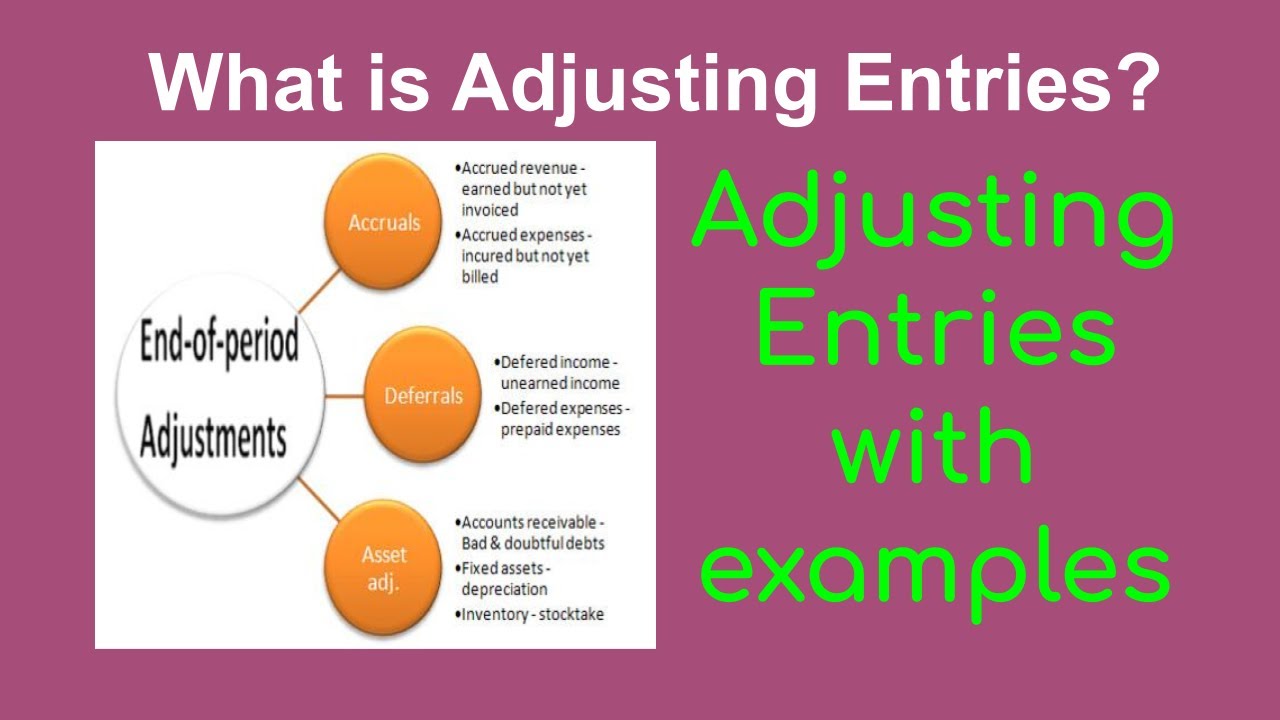 What is Adjusting Entries?

End-of-period Adjustments

Accruals

•Accrued revenue - earned but not yet invoiced
•Accrued expenses - incured but not yet billed

Deferrals

•Defered income - unearned income
•Defered expenses - prepaid expenses

Asset adj.

•Accounts receivable - Bad & doubtful debts
•Fixed assets - depreciation
•Inventory - stocktake

Adjusting Entries with examples